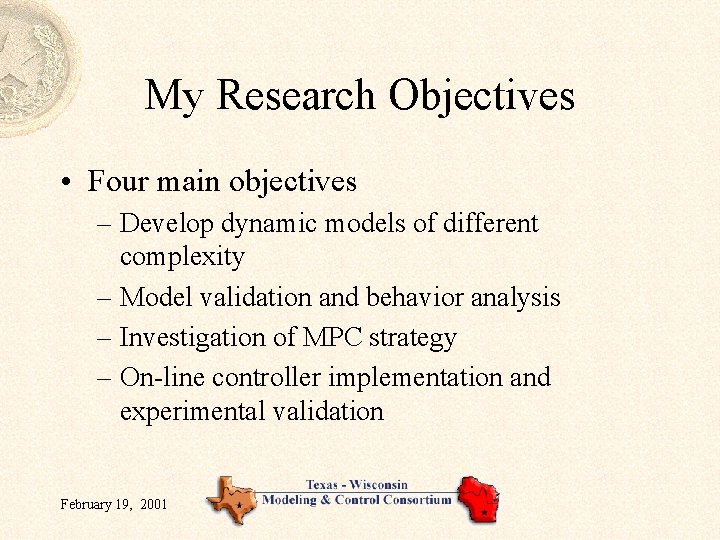 My Research Objectives

• Four main objectives
– Develop dynamic models of different complexity
– Model validation and behavior analysis
– Investigation of MPC strategy
– On-line controller implementation and experimental validation

February 19, 2001

Texas - Wisconsin
Modeling & Control Consortium